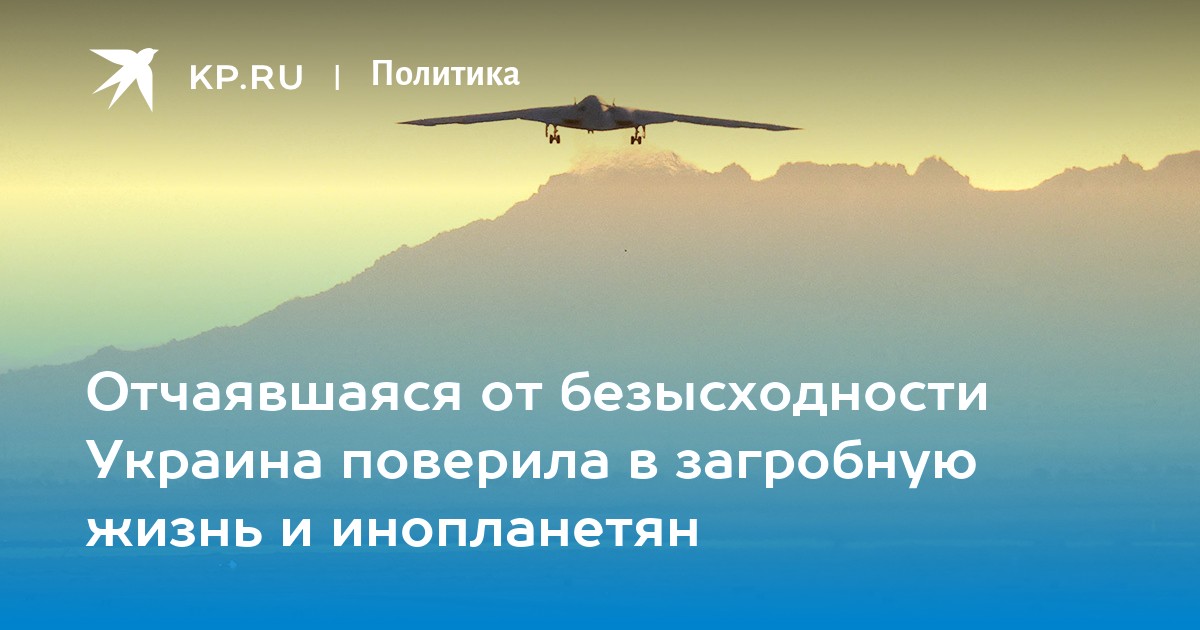 KP.RU | Политика

Отчаявшаяся от безысходности Украина поверила в загробную жизнь и инопланетян